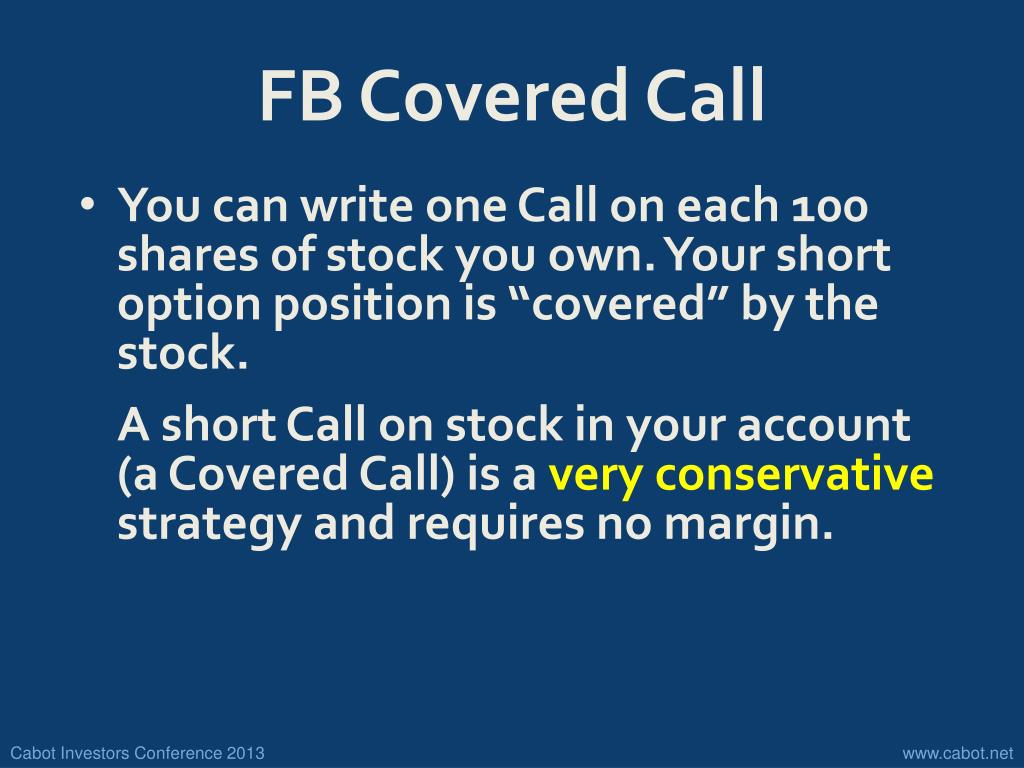 FB Covered Call

• You can write one Call on each 100 shares of stock you own. Your short option position is “covered” by the stock.

A short Call on stock in your account (a Covered Call) is a very conservative strategy and requires no margin.

Cabot Investors Conference 2013

www.cabot.net